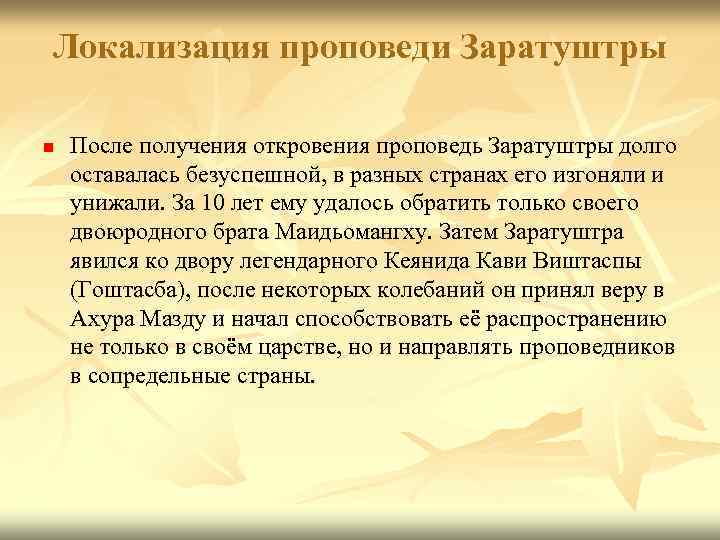 Локализация проповеди Заратуштры

После получения откровения проповедь Заратуштры долго оставалась безуспешной, в разных странах его изгоняли и унижали. За 10 лет ему удалось обратить только своего двоюродного брата Маидьомангху. Затем Заратуштра явился ко двору легендарного Кеянида Кави Виштаспы (Гоштасба), после некоторых колебаний он принял веру в Ахура Мазду и начал способствовать её распространению не только в своём царстве, но и направлять проповедников в сопредельные страны.